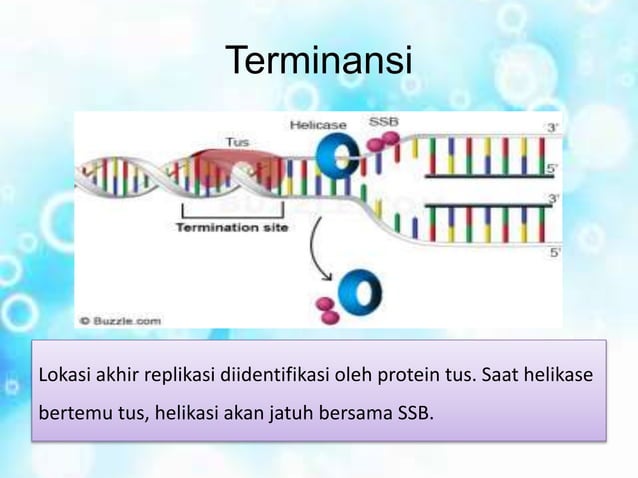 Terminansi

Tus

Helicase

SSB

3'

5'

3'

5'

Termination site

© Buzzle.com

Lokasi akhir replikasi diidentifikasi oleh protein tus. Saat helikase bertemu tus, helikasi akan jatuh bersama SSB.